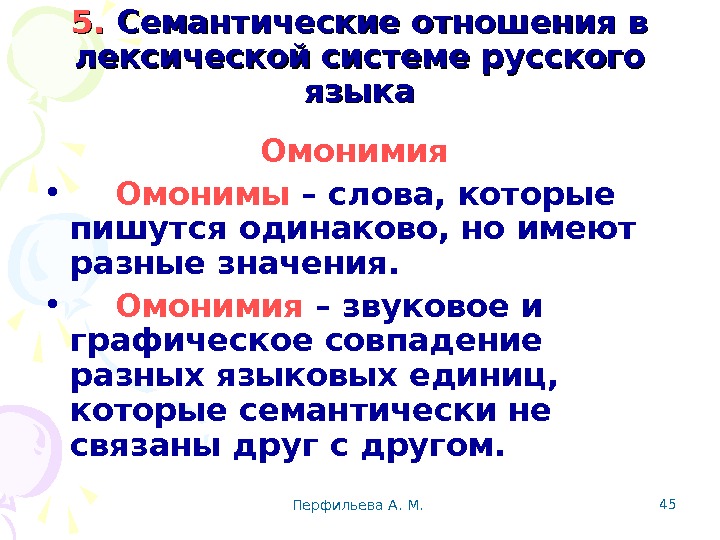 5. Семантические отношения в лексической системе русского языка

Омонимия

• Омонимы – слова, которые пишутся одинаково, но имеют разные значения.

• Омонимия – звуковое и графическое совпадение разных языковых единиц, которые семантически не связаны друг с другом.

Перфильева А. М.

45